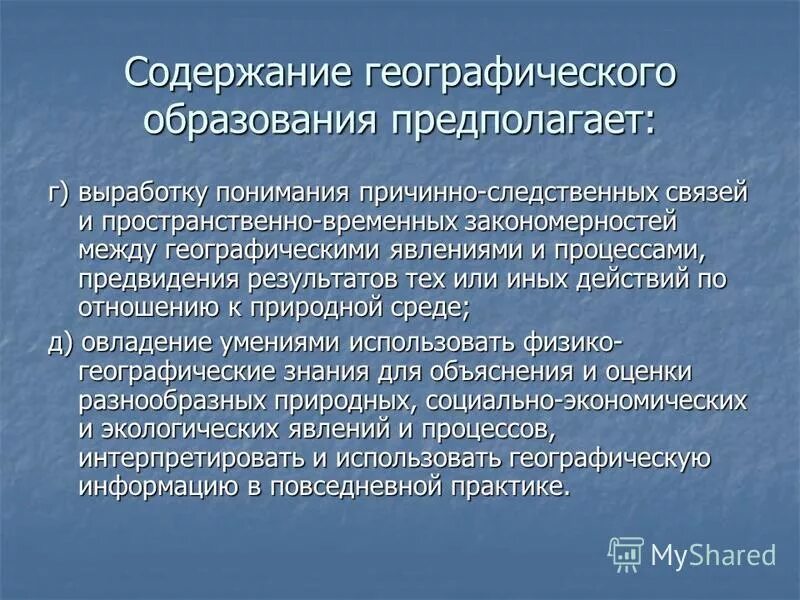 Содержание географического образования предполагает:

г) выработку понимания причинно-следственных связей и пространственно-временных закономерностей между географическими явлениями и процессами, предвидения результатов тех или иных действий по отношению к природной среде;

д) овладение умениями использовать физико-географические знания для объяснения и оценки разнообразных природных, социально-экономических и экологических явлений и процессов, интерпретировать и использовать географическую информацию в повседневной практике.

MyShared